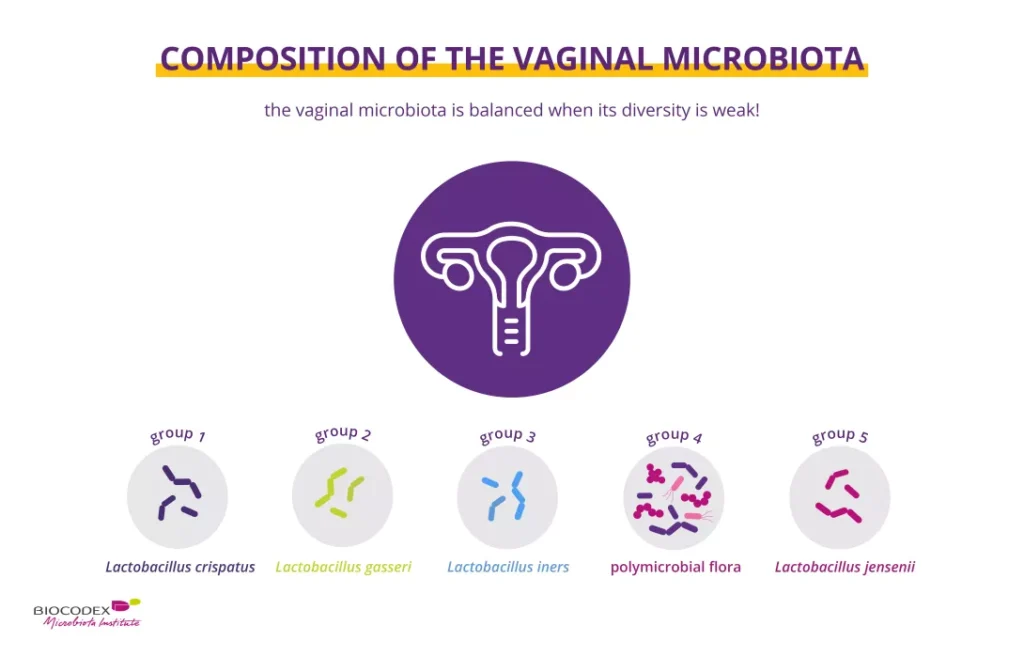 COMPOSITION OF THE VAGINAL MICROBIOTA

the vaginal microbiota is balanced when its diversity is weak!

group 1
Lactobacillus crispatus

group 2
Lactobacillus gasseri

group 3
Lactobacillus iners

group 4
polymicrobial flora

group 5
Lactobacillus jensenii

BIOCODEX
Microbiota Institute